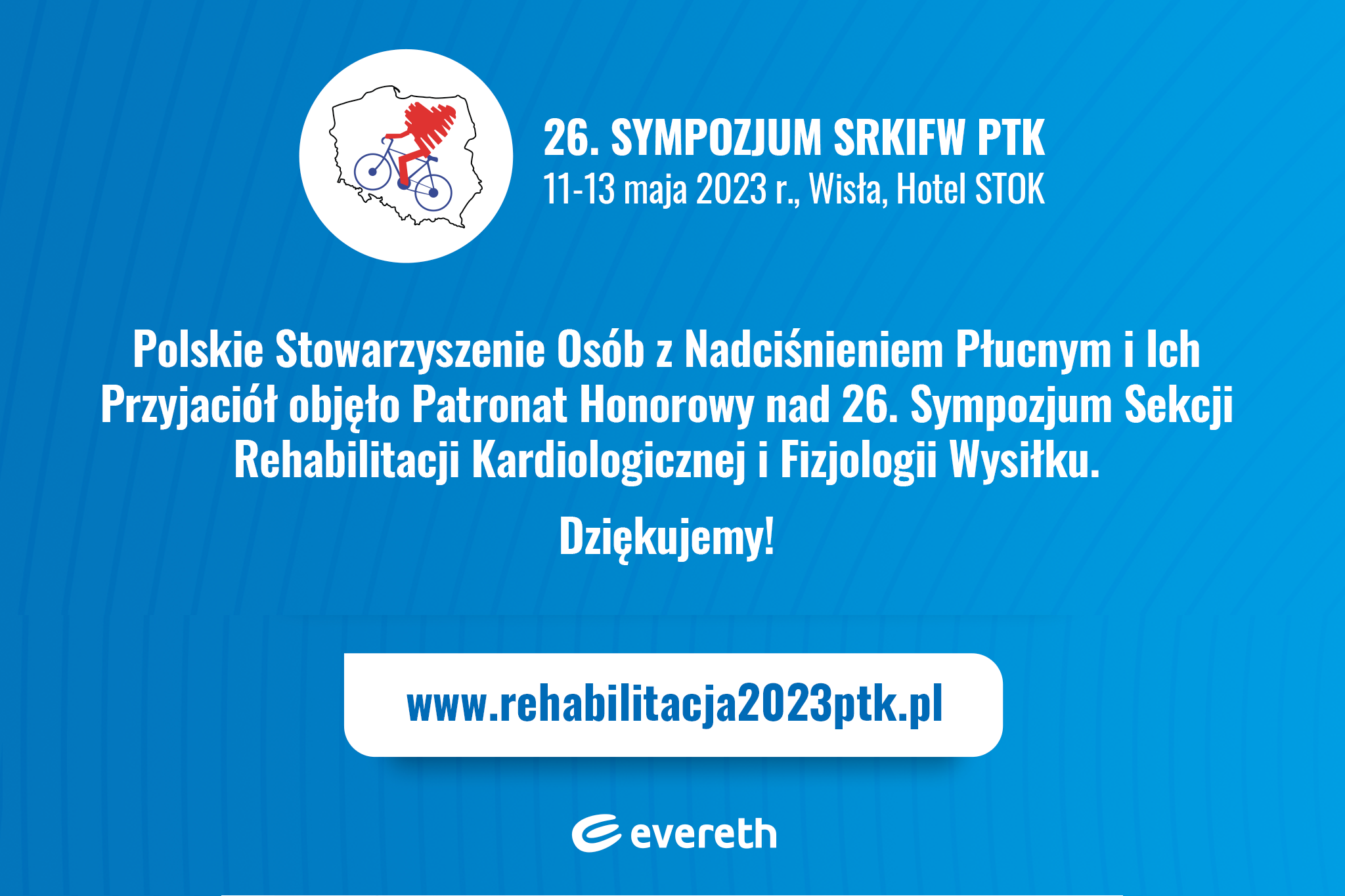 26. SYMPOZJUM SRKIFW PTK
11-13 maja 2023 r., Wisła, Hotel STOK

Polskie Stowarzyszenie Osób z Nadciśnieniem Płucnym i Ich Przyjaciół objęło Patronat Honorowy nad 26. Sympozjum Sekcji Rehabilitacji Kardiologicznej i Fizjologii Wysiłku.

Dziękujemy!

www.rehabilitacja2023ptk.pl

evereth